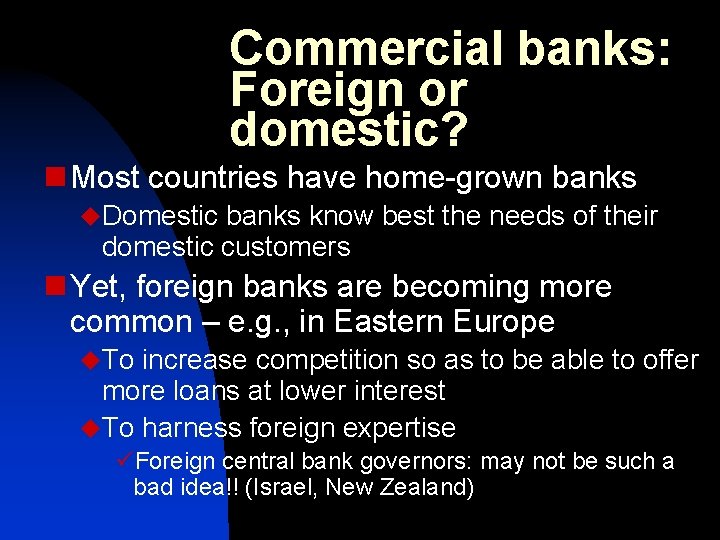 Commercial banks: Foreign or domestic?

Most countries have home-grown banks

Domestic banks know best the needs of their domestic customers

Yet, foreign banks are becoming more common – e.g., in Eastern Europe

To increase competition so as to be able to offer more loans at lower interest

To harness foreign expertise

Foreign central bank governors: may not be such a bad idea!! (Israel, New Zealand)